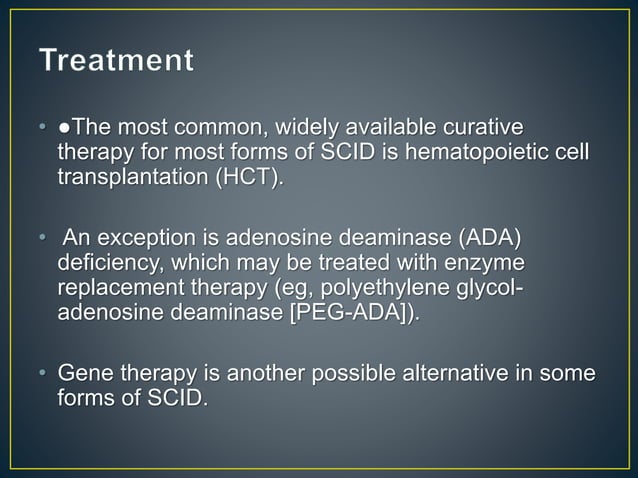 Treatment

• ●The most common, widely available curative therapy for most forms of SCID is hematopoietic cell transplantation (HCT).

• An exception is adenosine deaminase (ADA) deficiency, which may be treated with enzyme replacement therapy (eg, polyethylene glycol-adenosine deaminase [PEG-ADA]).

• Gene therapy is another possible alternative in some forms of SCID.